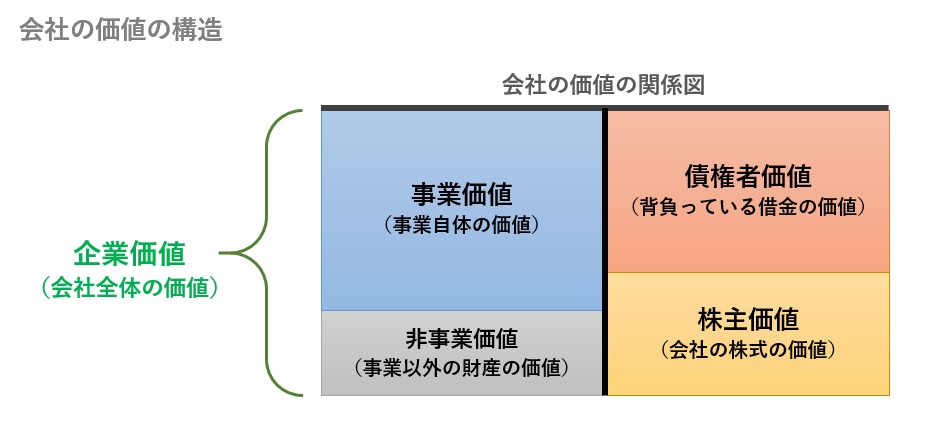 会社の価値の構造

会社の価値の関係図

企業価値
（会社全体の価値）

事業価値
（事業自体の価値）

非事業価値
（事業以外の財産の価値）

債権者価値
（背負っている借金の価値）

株主価値
（会社の株式の価値）